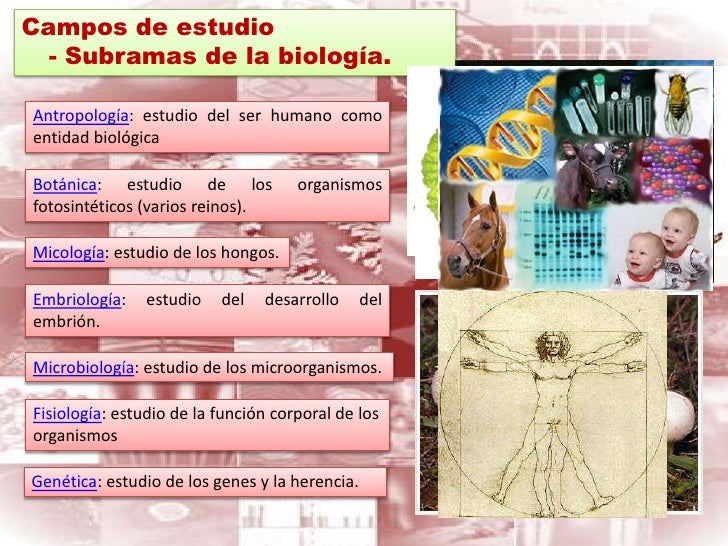 Campos de estudio
- Subramas de la biología.

Antropología: estudio del ser humano como entidad biológica

Botánica: estudio de los organismos fotosintéticos (varios reinos).

Micología: estudio de los hongos.

Embriología: estudio del desarrollo del embrión.

Microbiología: estudio de los microorganismos.

Fisiología: estudio de la función corporal de los organismos

Genética: estudio de los genes y la herencia.